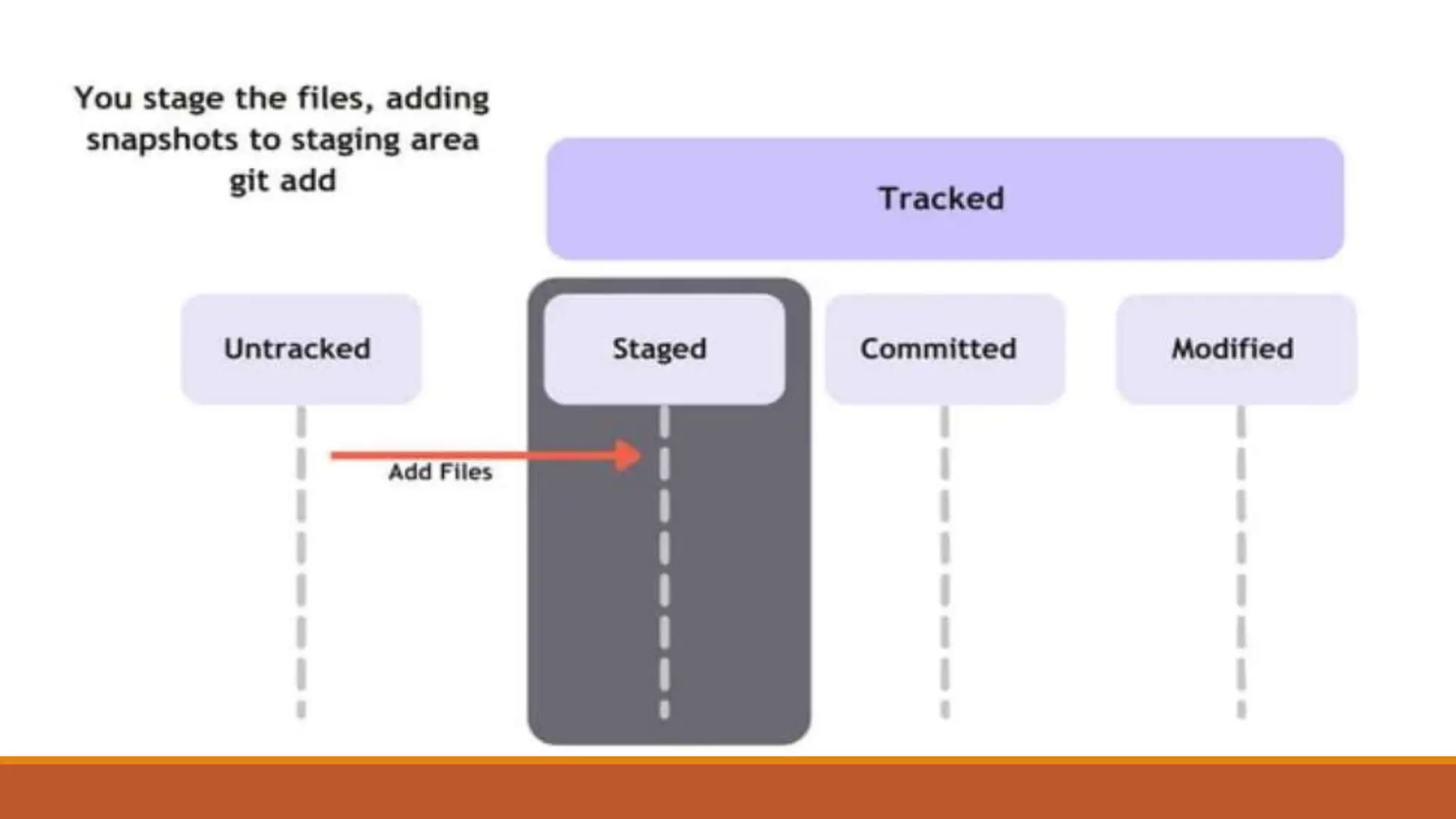 You stage the files, adding snapshots to staging area
git add

Tracked

Untracked

Staged

Committed

Modified

Add Files